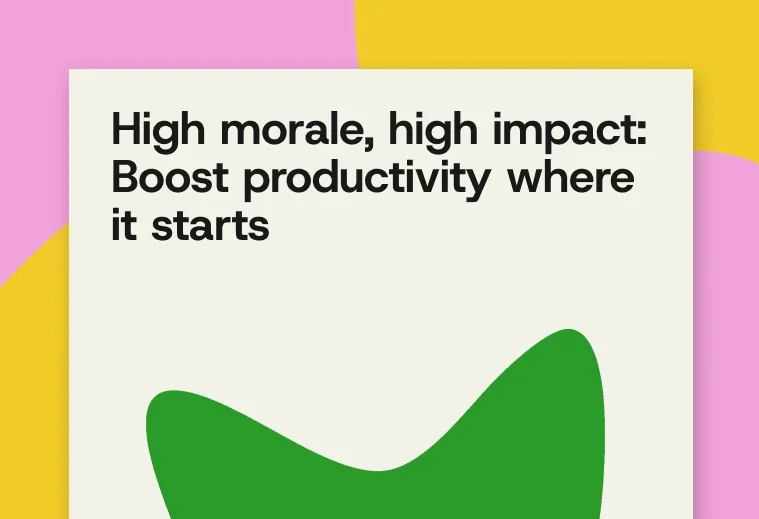 High morale, high impact: Boost productivity where it starts